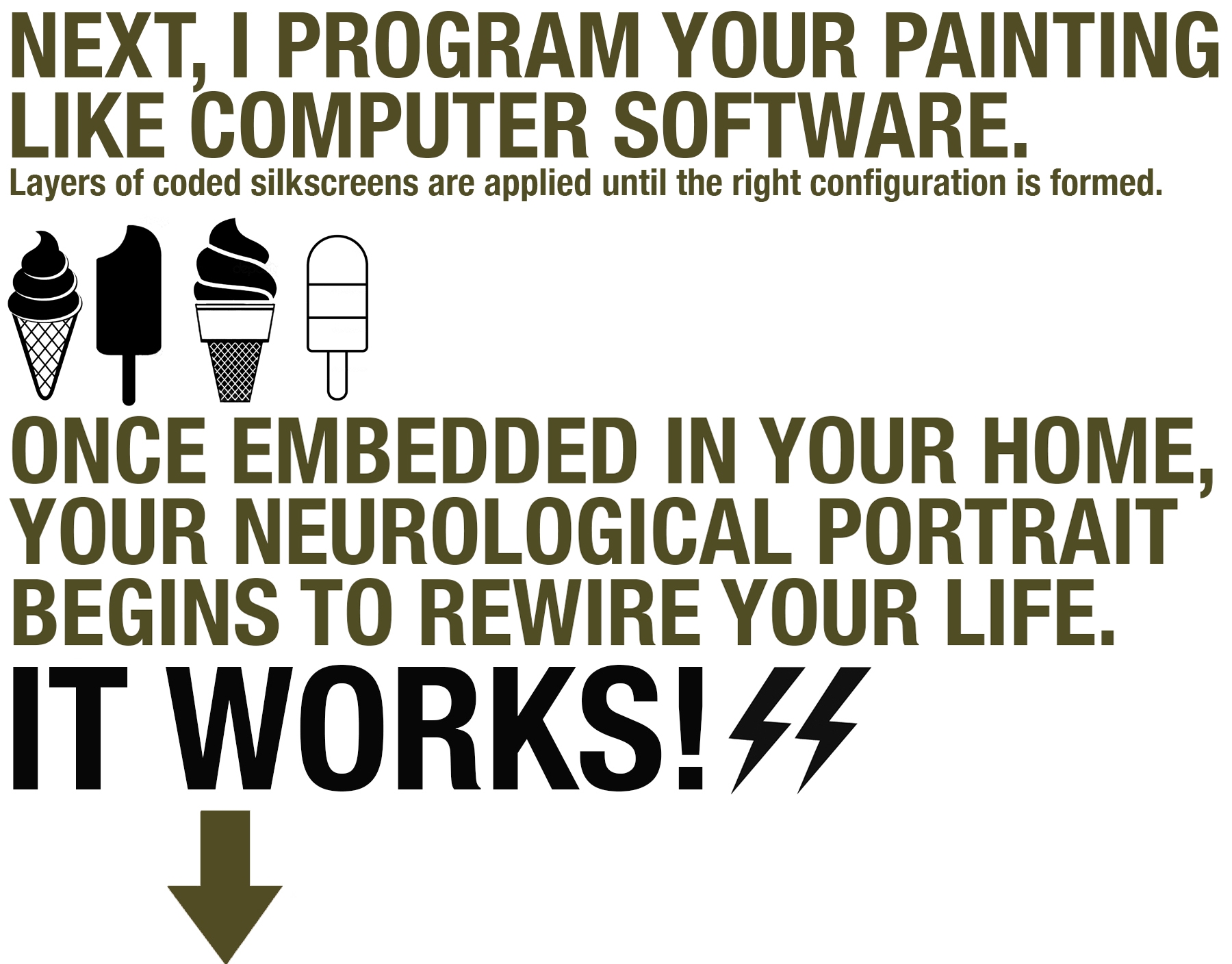 NEXT, I PROGRAM YOUR PAINTING LIKE COMPUTER SOFTWARE.

Layers of coded silkscreens are applied until the right configuration is formed.

ONCE EMBEDDED IN YOUR HOME, YOUR NEUROLOGICAL PORTRAIT BEGINS TO REWIRE YOUR LIFE.

IT WORKS!